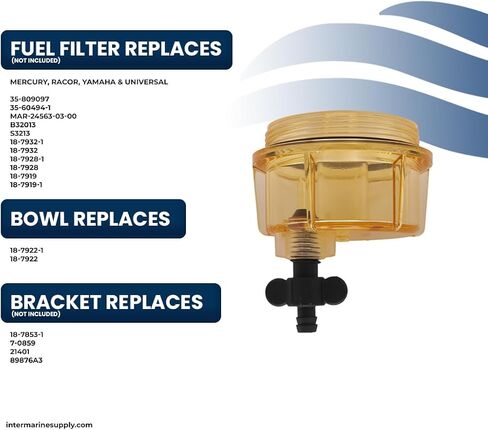 FUEL FILTER REPLACES
(NOT INCLUDED)

MERCURY, RACOR, YAMAHA & UNIVERSAL

35-809097
35-60494-1
MAR-24563-03-00
B32013
S3213
18-7932-1
18-7932
18-7928-1
18-7928
18-7919
18-7919-1

BOWL REPLACES

18-7922-1
18-7922

BRACKET REPLACES
(NOT INCLUDED)

18-7853-1
7-0859
21401
89876A3

intermarinesupply.com